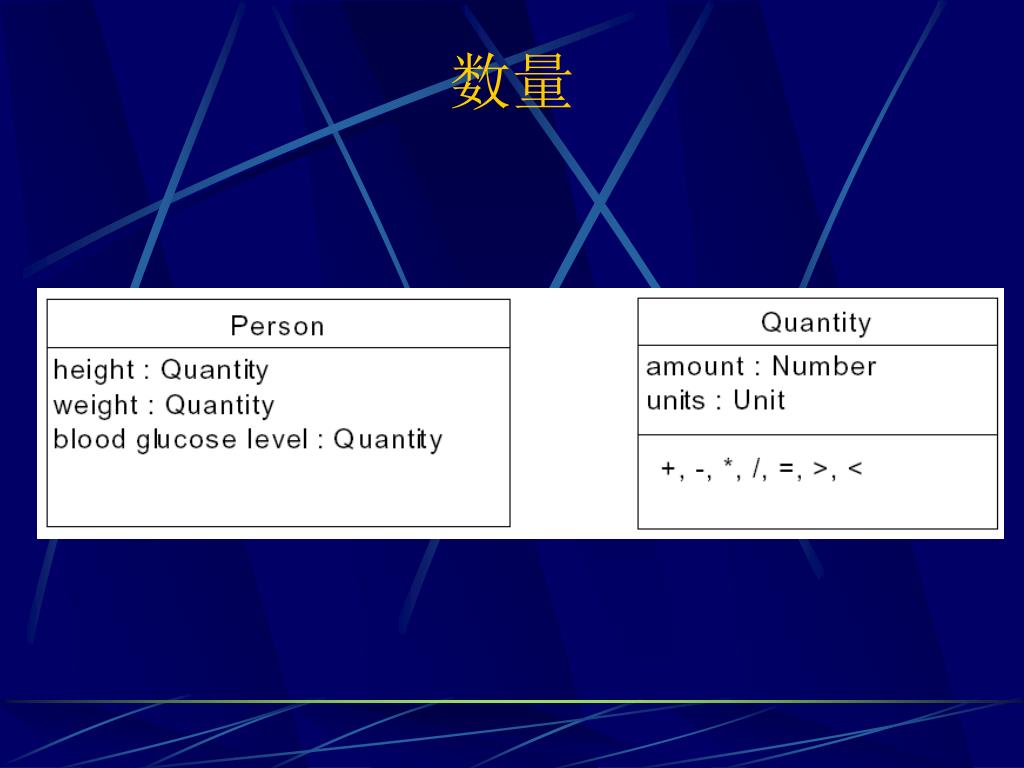 数量

Person

height : Quantity
weight : Quantity
blood glucose level : Quantity

Quantity

amount : Number
units : Unit

+, -, *, /, =, >, <